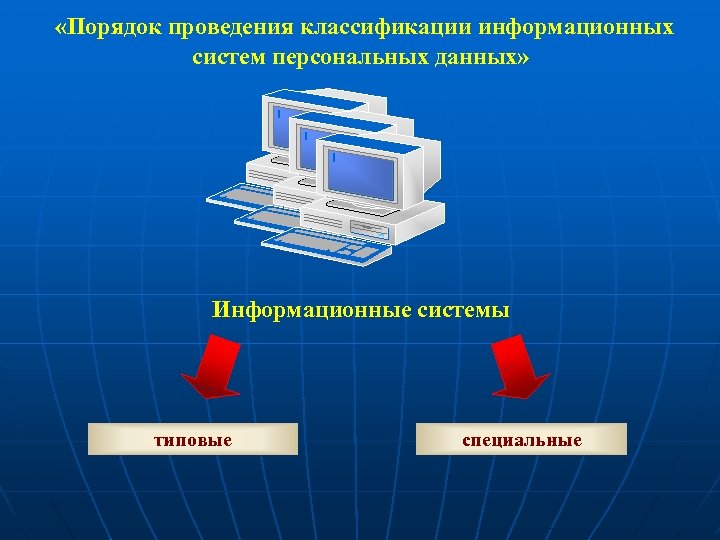 «Порядок проведения классификации информационных систем персональных данных»

Информационные системы

типовые

специальные